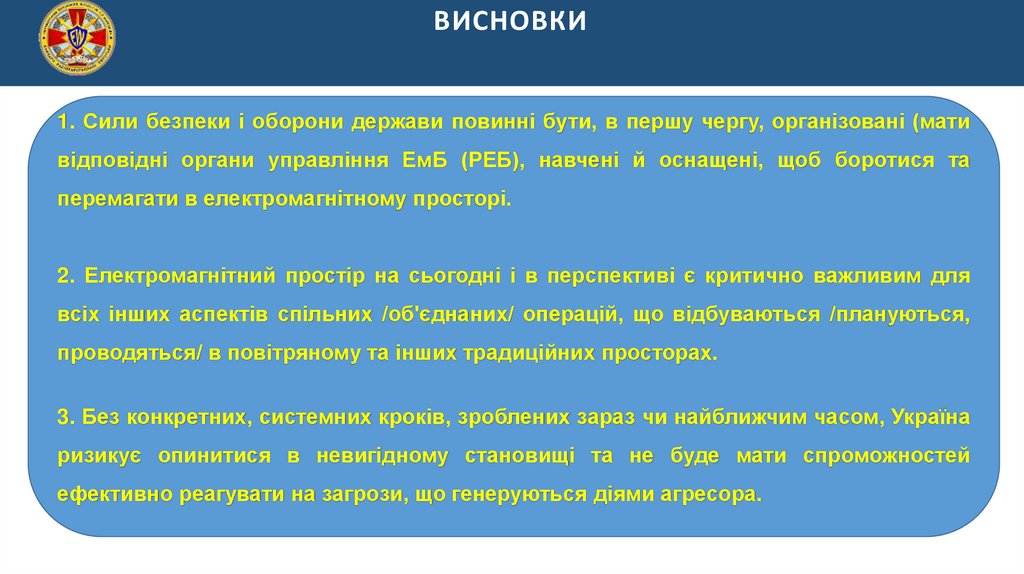 ВИСНОВКИ

1. Сили безпеки і оборони держави повинні бути, в першу чергу, організовані (мати відповідні органи управління ЕмБ (РЕБ), навчені й оснащені, щоб боротися та перемагати в електромагнітному просторі.

2. Електромагнітний простір на сьогодні і в перспективі є критично важливим для всіх інших аспектів спільних /об'єднаних/ операцій, що відбуваються /плануються, проводяться/ в повітряному та інших традиційних просторах.

3. Без конкретних, системних кроків, зроблених зараз чи найближчим часом, Україна ризикує опинитися в невигідному становищі та не буде мати спроможностей ефективно реагувати на загрози, що генеруються діями агресора.